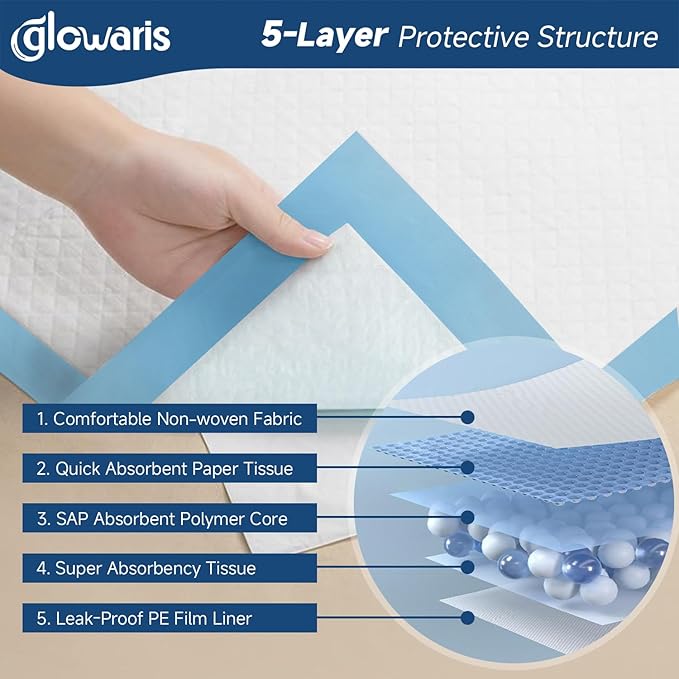 glowaris

5-Layer Protective Structure

1. Comfortable Non-woven Fabric

2. Quick Absorbent Paper Tissue

3. SAP Absorbent Polymer Core

4. Super Absorbency Tissue

5. Leak-Proof PE Film Liner